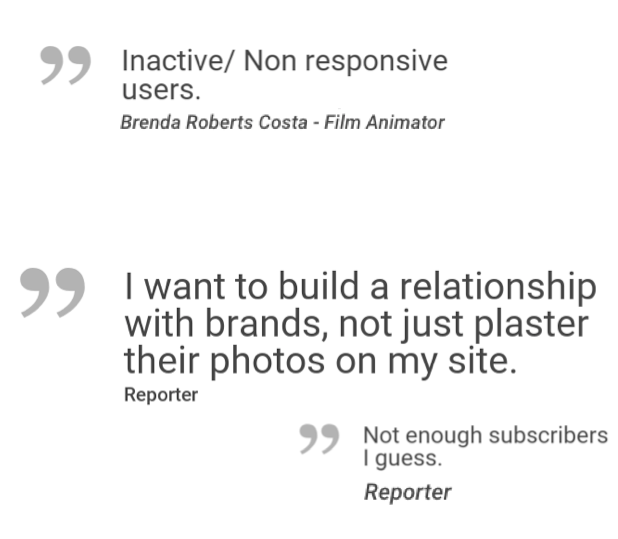 Inactive/ Non responsive users.

Brenda Roberts Costa - Film Animator

I want to build a relationship with brands, not just plaster their photos on my site.

Reporter

Not enough subscribers I guess.

Reporter